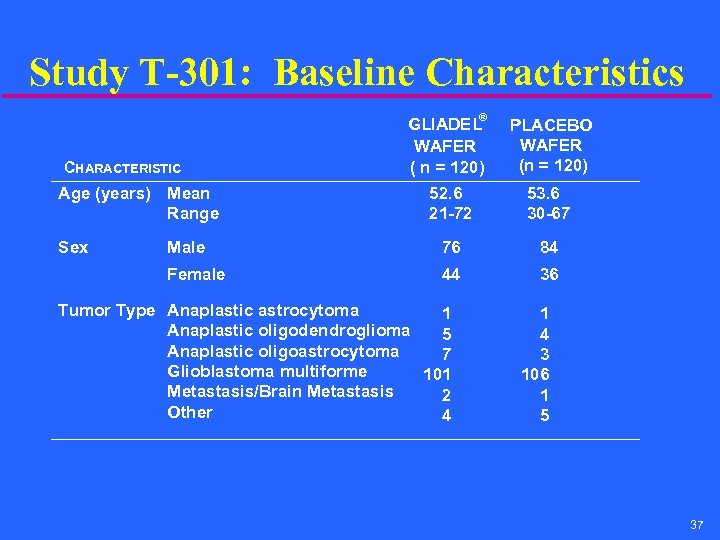 Study T-301: Baseline Characteristics

| CHARACTERISTIC | | GLIADEL® WAFER ( n = 120) | PLACEBO WAFER (n = 120) |
|---|---|---|---|
| Age (years) | Mean | 52.6 | 53.6 |
| | Range | 21-72 | 30-67 |
| Sex | Male | 76 | 84 |
| | Female | 44 | 36 |
| Tumor Type | Anaplastic astrocytoma | 1 | 1 |
| | Anaplastic oligodendroglioma | 5 | 4 |
| | Anaplastic oligoastrocytoma | 7 | 3 |
| | Glioblastoma multiforme | 101 | 106 |
| | Metastasis/Brain Metastasis | 2 | 1 |
| | Other | 4 | 5 |

37